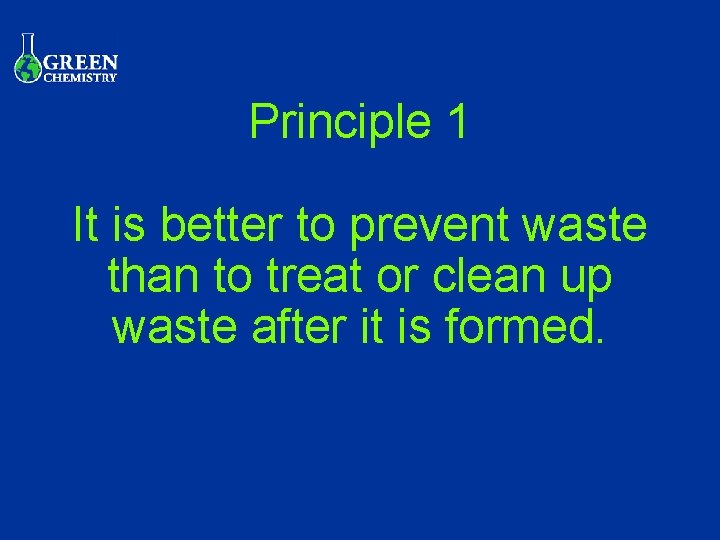 GREEN CHEMISTRY

Principle 1

It is better to prevent waste than to treat or clean up waste after it is formed.